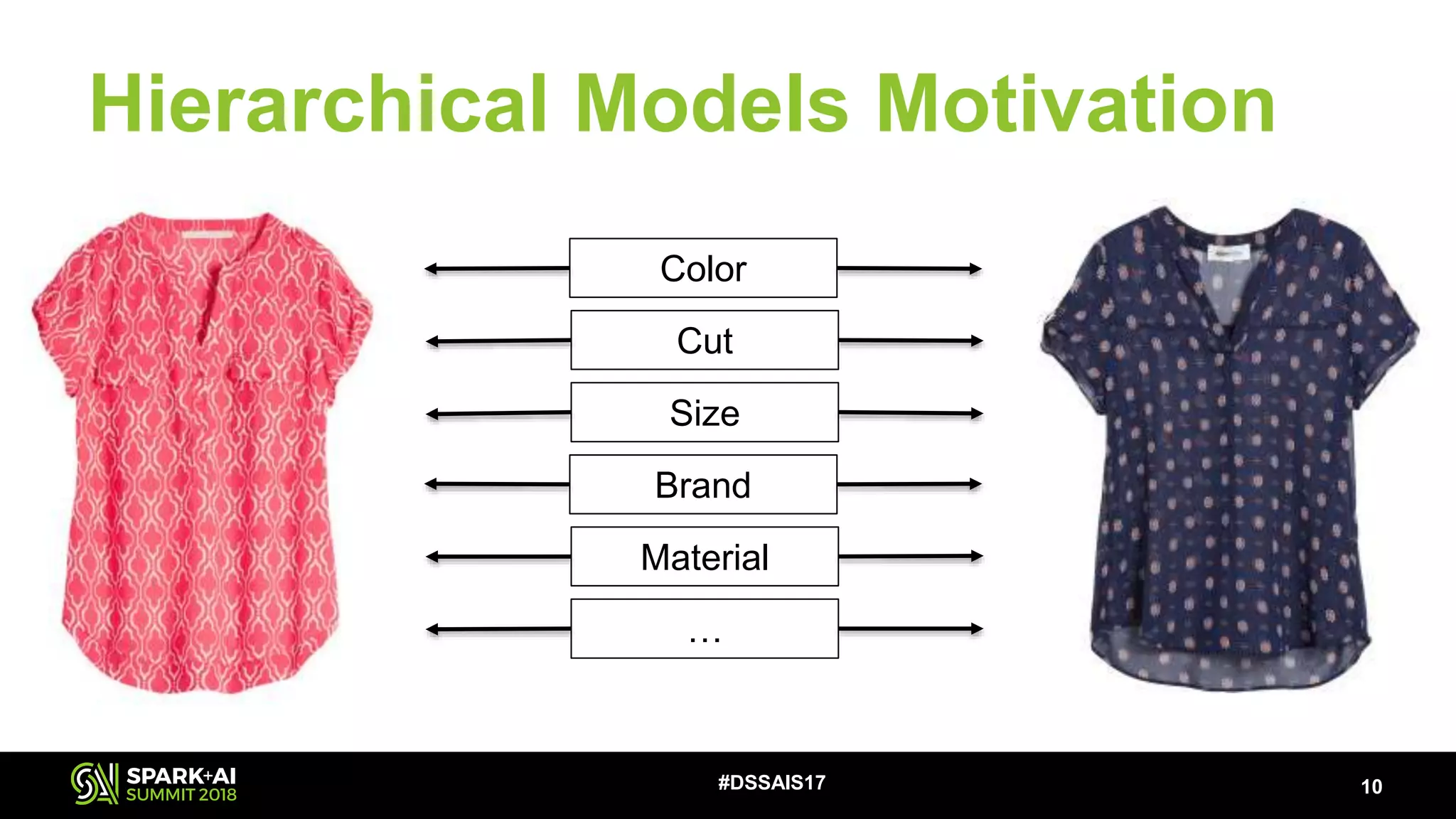 Hierarchical Models Motivation

Color

Cut

Size

Brand

Material

...

SPARK+AI SUMMIT 2018

#DSSAIS17

10